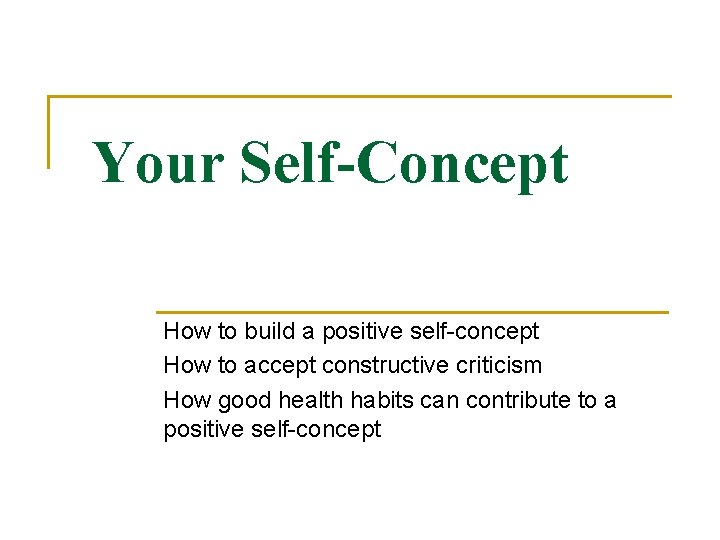 Your Self-Concept

How to build a positive self-concept
How to accept constructive criticism
How good health habits can contribute to a positive self-concept